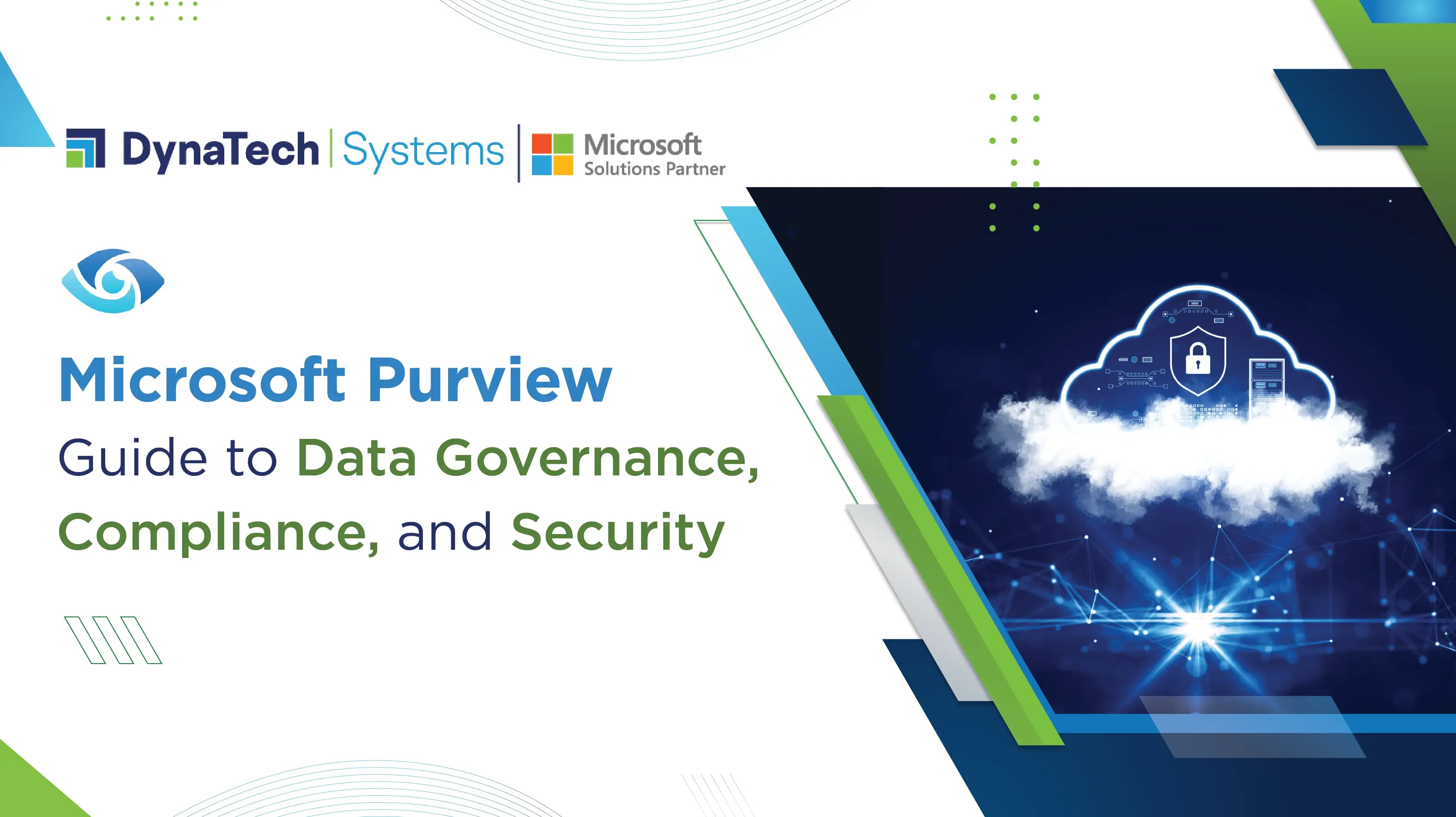 DynaTech | Systems | Microsoft Solutions Partner

Microsoft Purview

Guide to Data Governance, Compliance, and Security